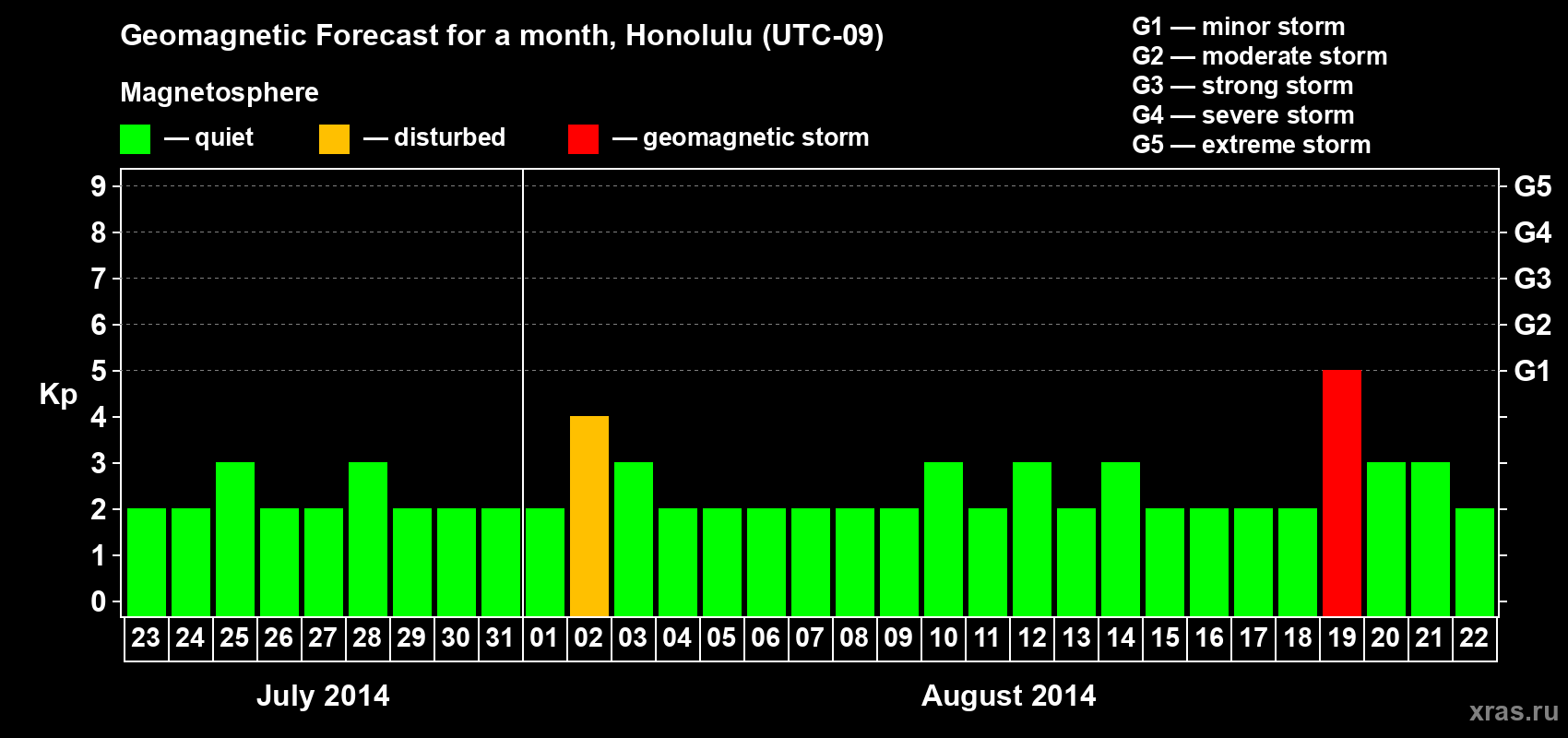 Geomagnetic Forecast for a month, Honolulu (UTC-09)

Magnetosphere

— quiet — disturbed — geomagnetic storm

G1 — minor storm
G2 — moderate storm
G3 — strong storm
G4 — severe storm
G5 — extreme storm

Kp

9 8 7 6 5 4 3 2 1 0

G5 G4 G3 G2 G1

23 24 25 26 27 28 29 30 31 01 02 03 04 05 06 07 08 09 10 11 12 13 14 15 16 17 18 19 20 21 22

July 2014

August 2014

xras.ru